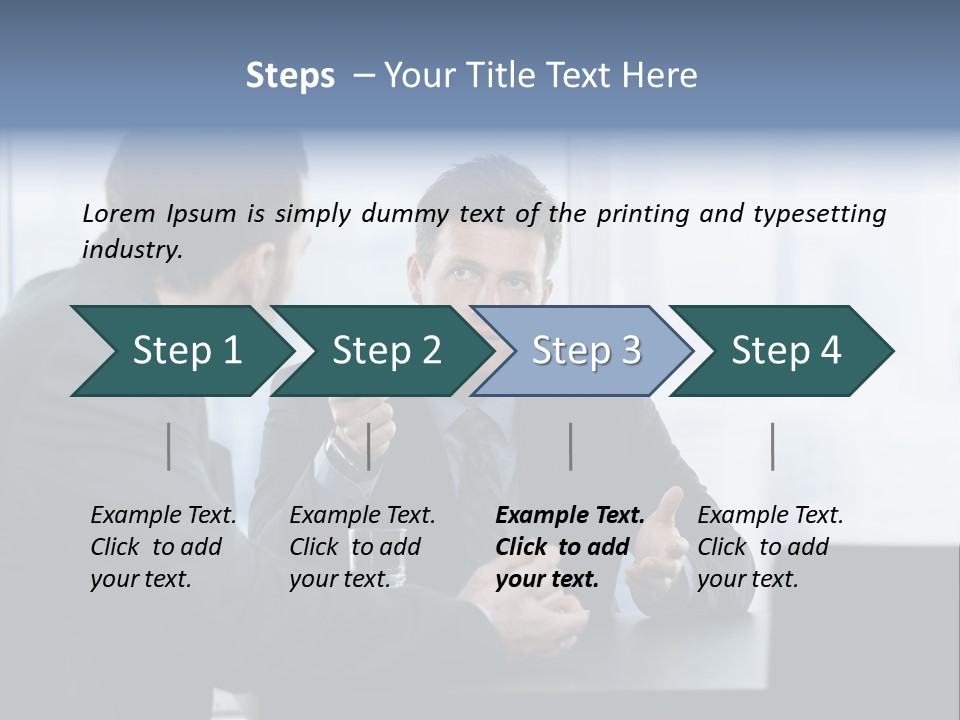 Steps – Your Title Text Here

Lorem Ipsum is simply dummy text of the printing and typesetting industry.

Step 1

Step 2

Step 3

Step 4

Example Text. Click to add your text.

Example Text. Click to add your text.

Example Text. Click to add your text.

Example Text. Click to add your text.